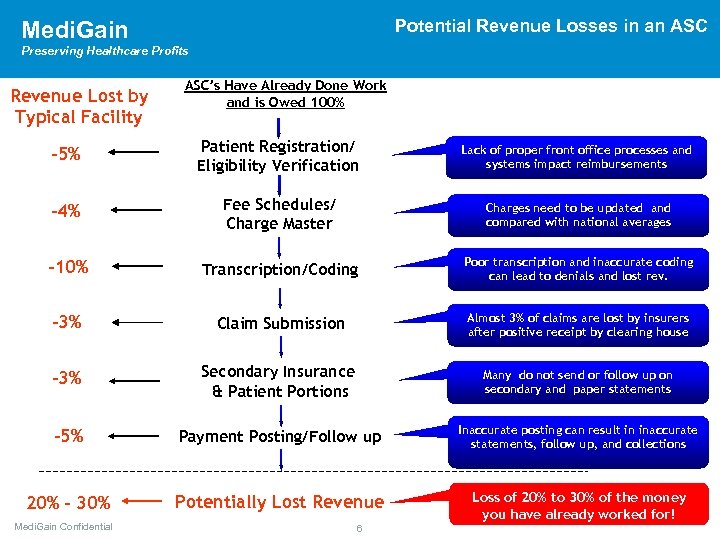 MediGain
Preserving Healthcare Profits

Potential Revenue Losses in an ASC

Revenue Lost by Typical Facility

ASC's Have Already Done Work and is Owed 100%

-5%
Patient Registration/ Eligibility Verification
Lack of proper front office processes and systems impact reimbursements

-4%
Fee Schedules/ Charge Master
Charges need to be updated and compared with national averages

-10%
Transcription/Coding
Poor transcription and inaccurate coding can lead to denials and lost rev.

-3%
Claim Submission
Almost 3% of claims are lost by insurers after positive receipt by clearing house

-3%
Secondary Insurance & Patient Portions
Many do not send or follow up on secondary and paper statements

-5%
Payment Posting/Follow up
Inaccurate posting can result in inaccurate statements, follow up, and collections

20% - 30%
Potentially Lost Revenue
Loss of 20% to 30% of the money you have already worked for!

MediGain Confidential

6